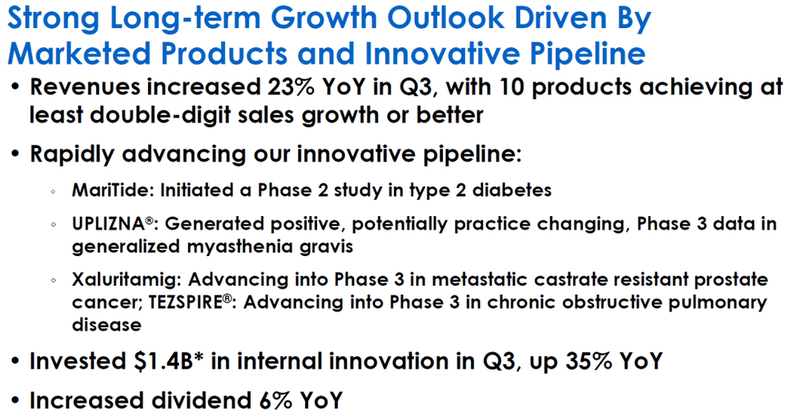 Strong Long-term Growth Outlook Driven By Marketed Products and Innovative Pipeline

• Revenues increased 23% YoY in Q3, with 10 products achieving at least double-digit sales growth or better

• Rapidly advancing our innovative pipeline:

◦ MariTide: Initiated a Phase 2 study in type 2 diabetes

◦ UPLIZNA®: Generated positive, potentially practice changing, Phase 3 data in generalized myasthenia gravis

◦ Xaluritamig: Advancing into Phase 3 in metastatic castrate resistant prostate cancer; TEZSPIRE®: Advancing into Phase 3 in chronic obstructive pulmonary disease

• Invested $1.4B* in internal innovation in Q3, up 35% YoY

• Increased dividend 6% YoY